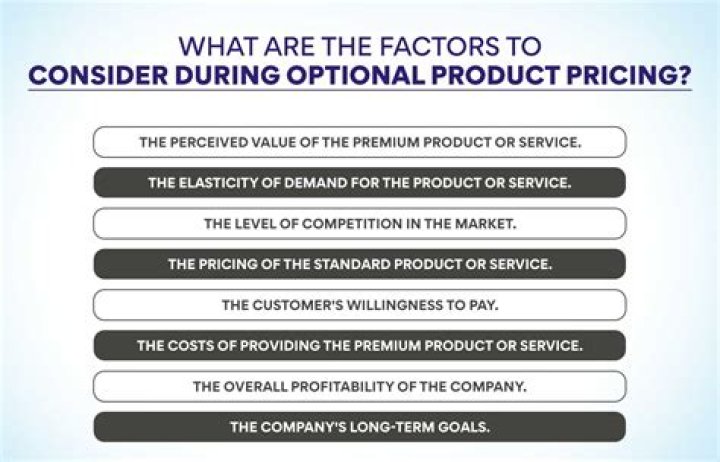 WHAT ARE THE FACTORS TO
CONSIDER DURING OPTIONAL PRODUCT PRICING?

THE PERCEIVED VALUE OF THE PREMIUM PRODUCT OR SERVICE.

THE ELASTICITY OF DEMAND FOR THE PRODUCT OR SERVICE.

THE LEVEL OF COMPETITION IN THE MARKET.

THE PRICING OF THE STANDARD PRODUCT OR SERVICE.

THE CUSTOMER'S WILLINGNESS TO PAY.

THE COSTS OF PROVIDING THE PREMIUM PRODUCT OR SERVICE.

THE OVERALL PROFITABILITY OF THE COMPANY.

THE COMPANY'S LONG-TERM GOALS.